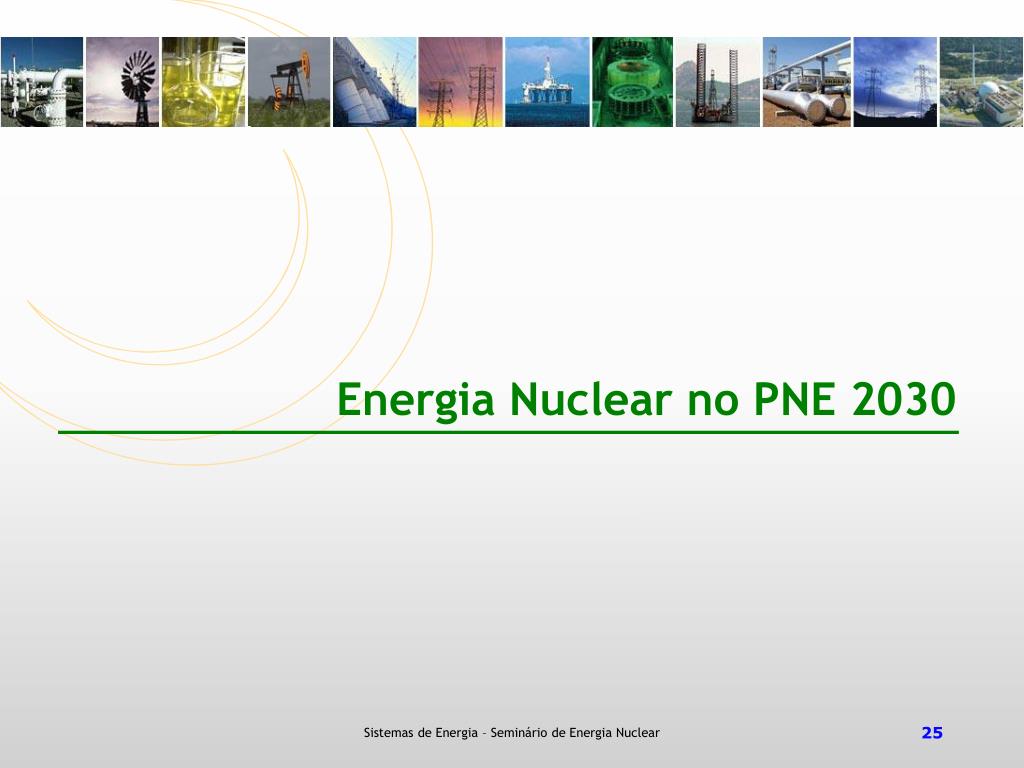 Energia Nuclear no PNE 2030

Sistemas de Energia – Seminário de Energia Nuclear

25